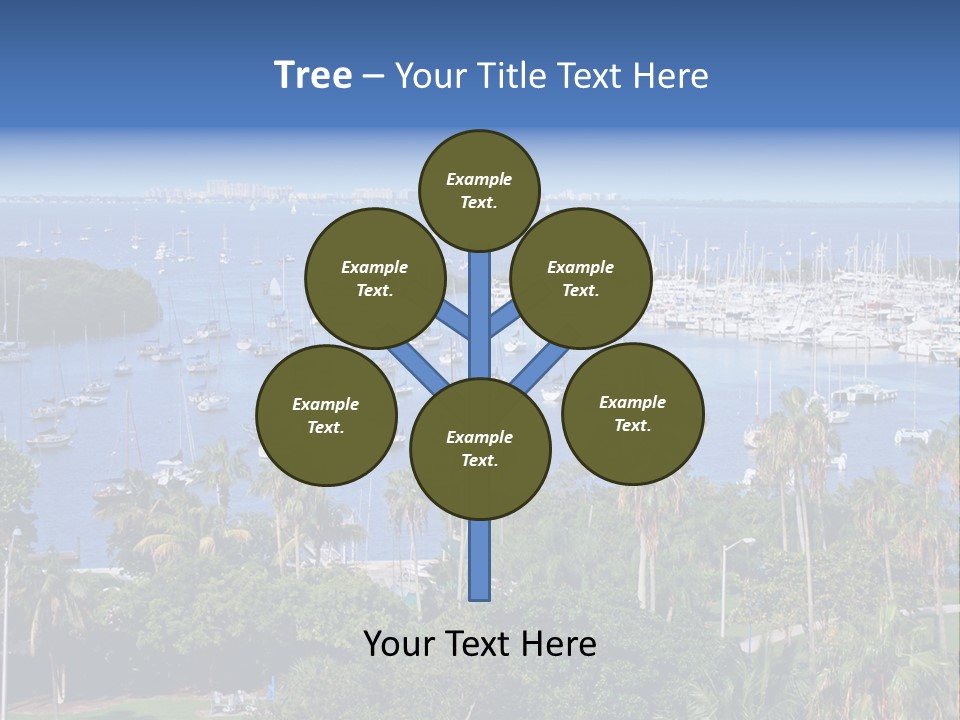 Tree – Your Title Text Here

Example Text.

Example Text.

Example Text.

Example Text.

Example Text.

Example Text.

Your Text Here